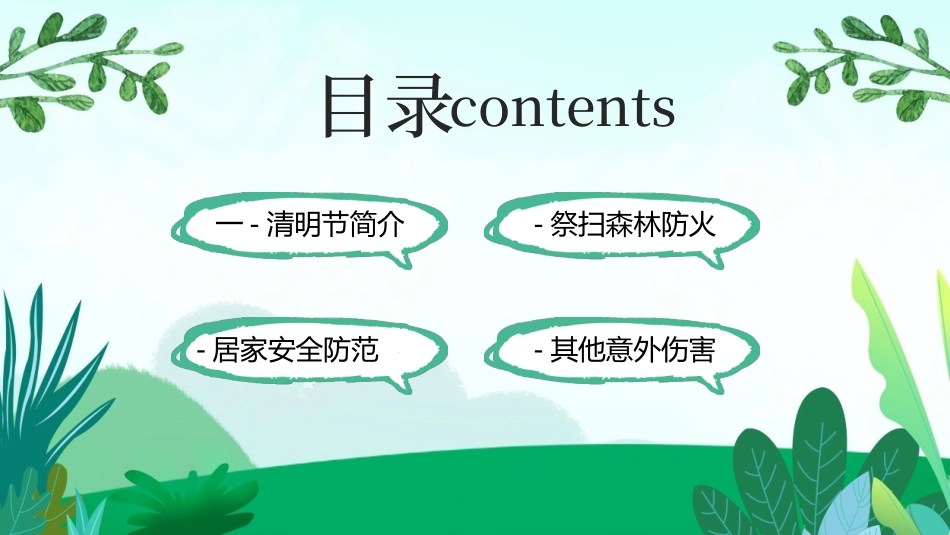 目录contents

一 - 清明节简介

- 祭扫森林防火

- 居家安全防范

- 其他意外伤害